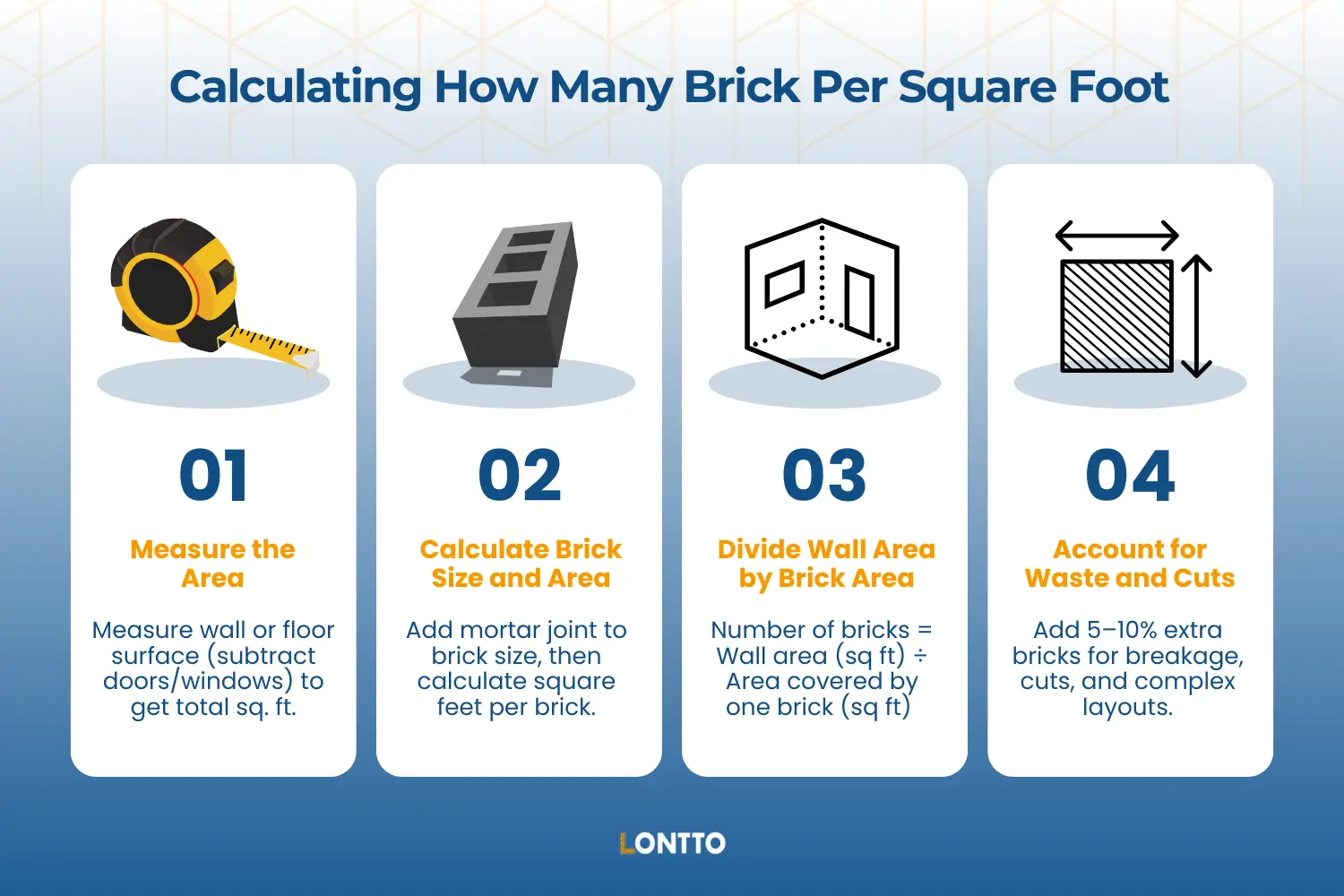 Calculating How Many Brick Per Square Foot

01

Measure the Area

Measure wall or floor surface (subtract doors/windows) to get total sq. ft.

02

Calculate Brick Size and Area

Add mortar joint to brick size, then calculate square feet per brick.

03

Divide Wall Area by Brick Area

Number of bricks = Wall area (sq ft) ÷ Area covered by one brick (sq ft)

04

Account for Waste and Cuts

Add 5–10% extra bricks for breakage, cuts, and complex layouts.

LONTTO